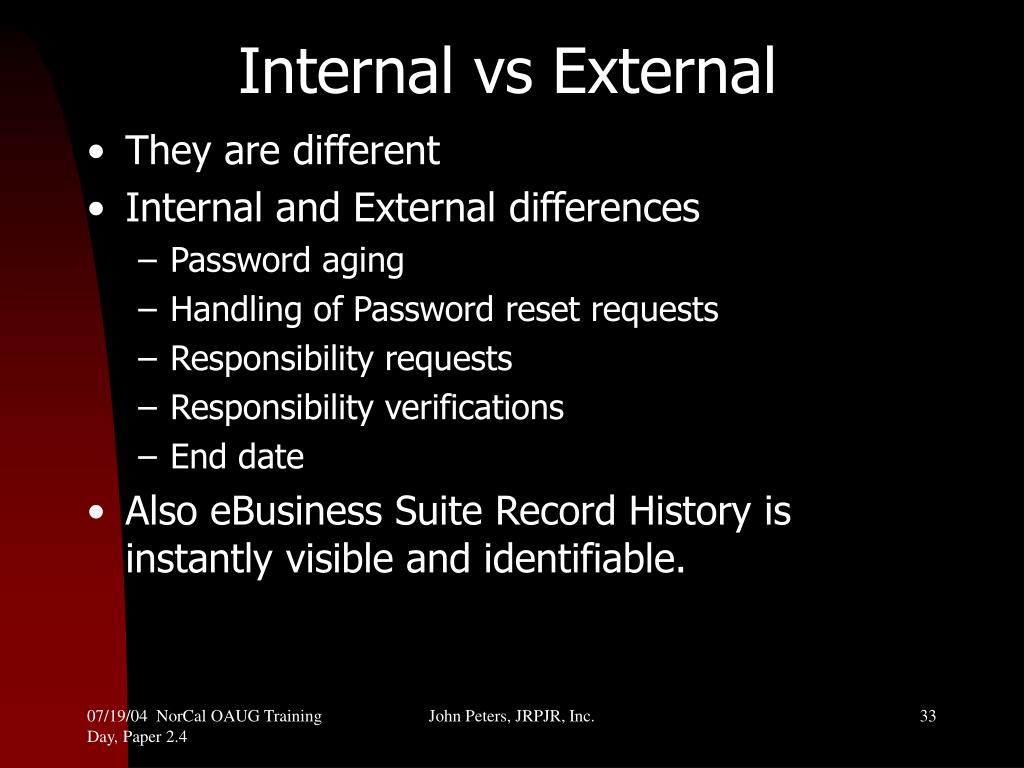 Internal vs External

• They are different
• Internal and External differences
– Password aging
– Handling of Password reset requests
– Responsibility requests
– Responsibility verifications
– End date
• Also eBusiness Suite Record History is instantly visible and identifiable.

07/19/04 NorCal OAUG Training Day, Paper 2.4

John Peters, JRPJR, Inc.

33